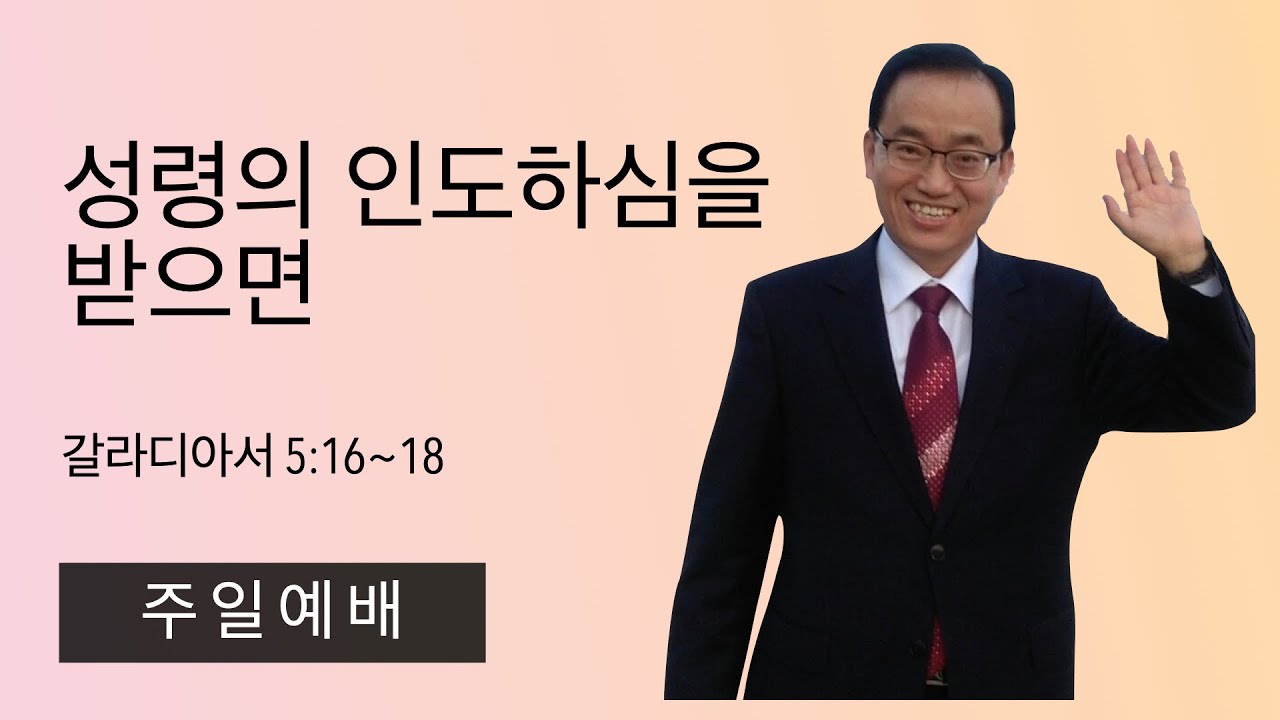 성령의 인도하심을 받으면

갈라디아서 5:16~18

주일예배